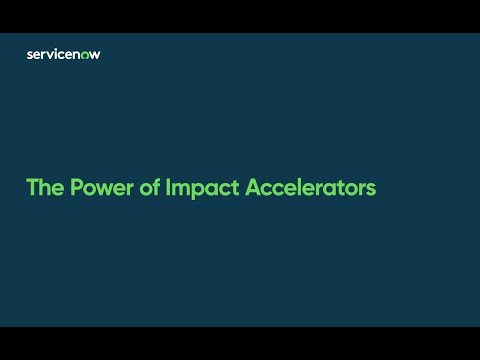 servicenow

The Power of Impact Accelerators